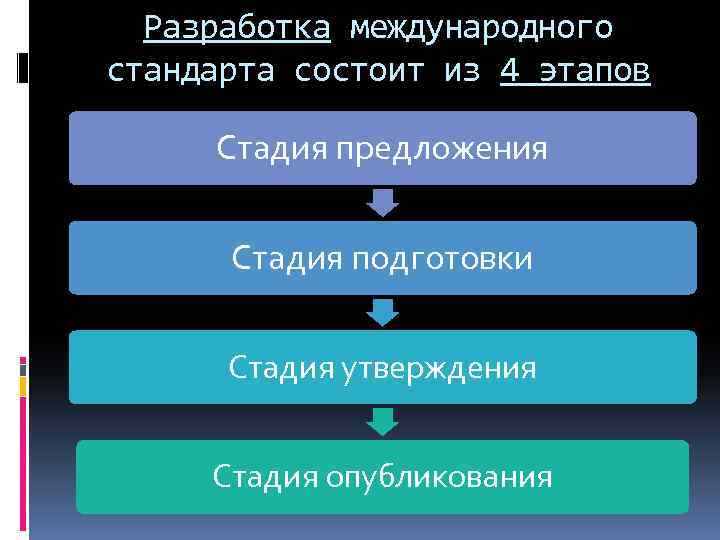 Разработка международного стандарта состоит из 4 этапов

Стадия предложения

Стадия подготовки

Стадия утверждения

Стадия опубликования